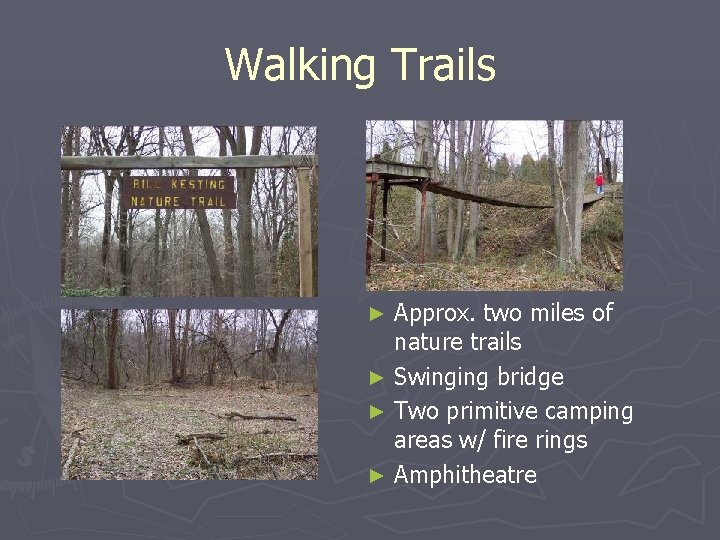 Walking Trails

BILL KESTING
NATURE TRAIL

► Approx. two miles of nature trails
► Swinging bridge
► Two primitive camping areas w/ fire rings
► Amphitheatre